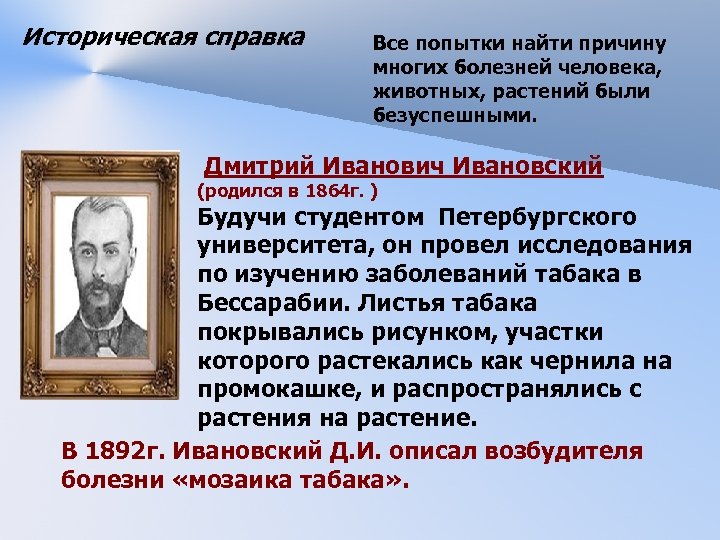 Историческая справка

Все попытки найти причину многих болезней человека, животных, растений были безуспешными.

Дмитрий Иванович Ивановский
(родился в 1864г. )
Будучи студентом Петербургского университета, он провел исследования по изучению заболеваний табака в Бессарабии. Листья табака покрывались рисунком, участки которого растекались как чернила на промокашке, и распространялись с растения на растение.

В 1892г. Ивановский Д.И. описал возбудителя болезни «мозаика табака».